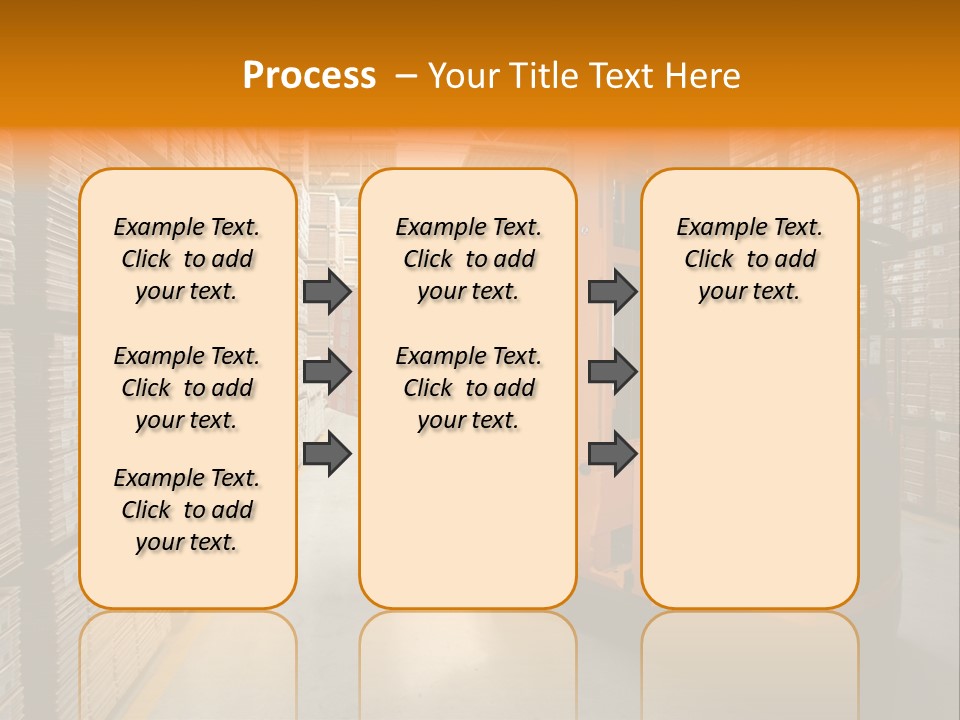 Process – Your Title Text Here

Example Text. Click to add your text.

Example Text. Click to add your text.

Example Text. Click to add your text.

Example Text. Click to add your text.

Example Text. Click to add your text.

Example Text. Click to add your text.